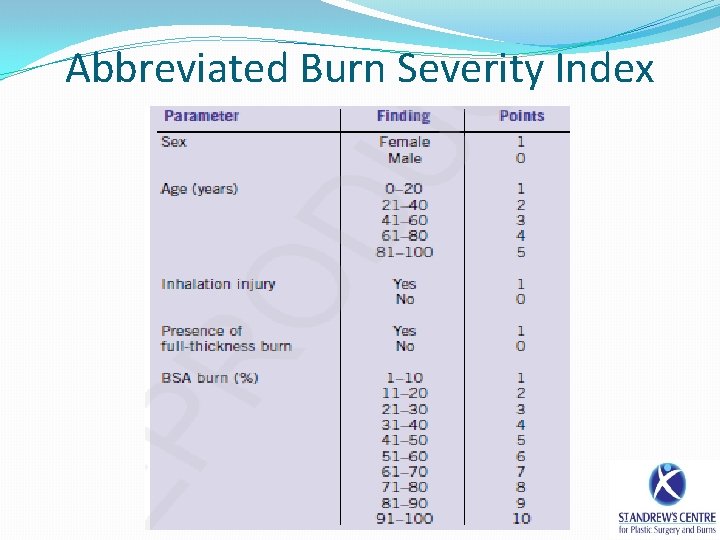 Abbreviated Burn Severity Index

| Parameter | Finding | Points |
|---|---|---|
| Sex | Female | 1 |
| | Male | 0 |
| Age (years) | 0–20 | 1 |
| | 21–40 | 2 |
| | 41–60 | 3 |
| | 61–80 | 4 |
| | 81–100 | 5 |
| Inhalation injury | Yes | 1 |
| | No | 0 |
| Presence of full-thickness burn | Yes | 1 |
| | No | 0 |
| BSA burn (%) | 1–10 | 1 |
| | 11–20 | 2 |
| | 21–30 | 3 |
| | 31–40 | 4 |
| | 41–50 | 5 |
| | 51–60 | 6 |
| | 61–70 | 7 |
| | 71–80 | 8 |
| | 81–90 | 9 |
| | 91–100 | 10 |

ST ANDREW'S CENTRE
for Plastic Surgery and Burns